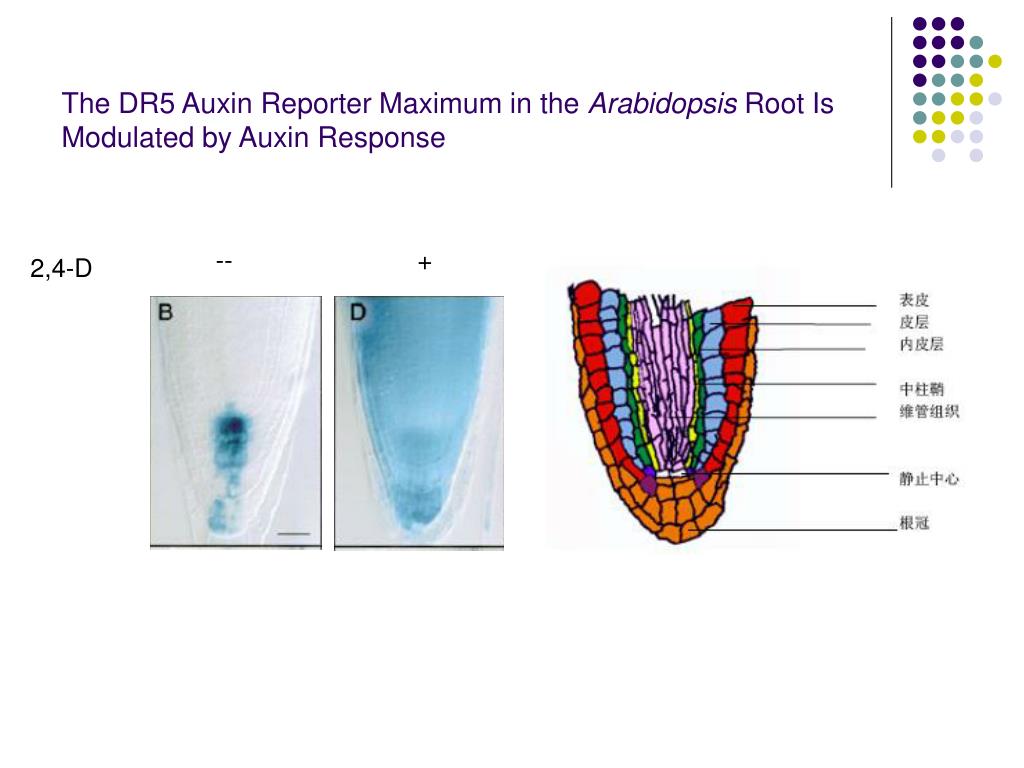 The DR5 Auxin Reporter Maximum in the Arabidopsis Root Is Modulated by Auxin Response

2,4-D

--

+

B

D

表皮
皮层
内皮层
中柱鞘
维管组织
静止中心
根冠